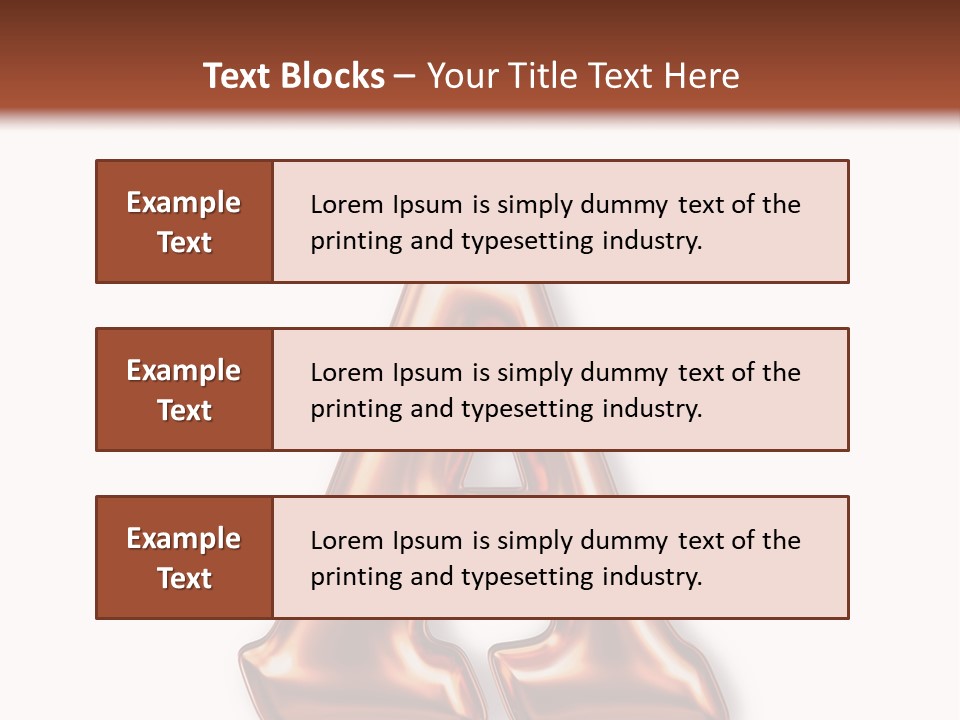 Text Blocks – Your Title Text Here

Example Text

Lorem Ipsum is simply dummy text of the printing and typesetting industry.

Example Text

Lorem Ipsum is simply dummy text of the printing and typesetting industry.

Example Text

Lorem Ipsum is simply dummy text of the printing and typesetting industry.